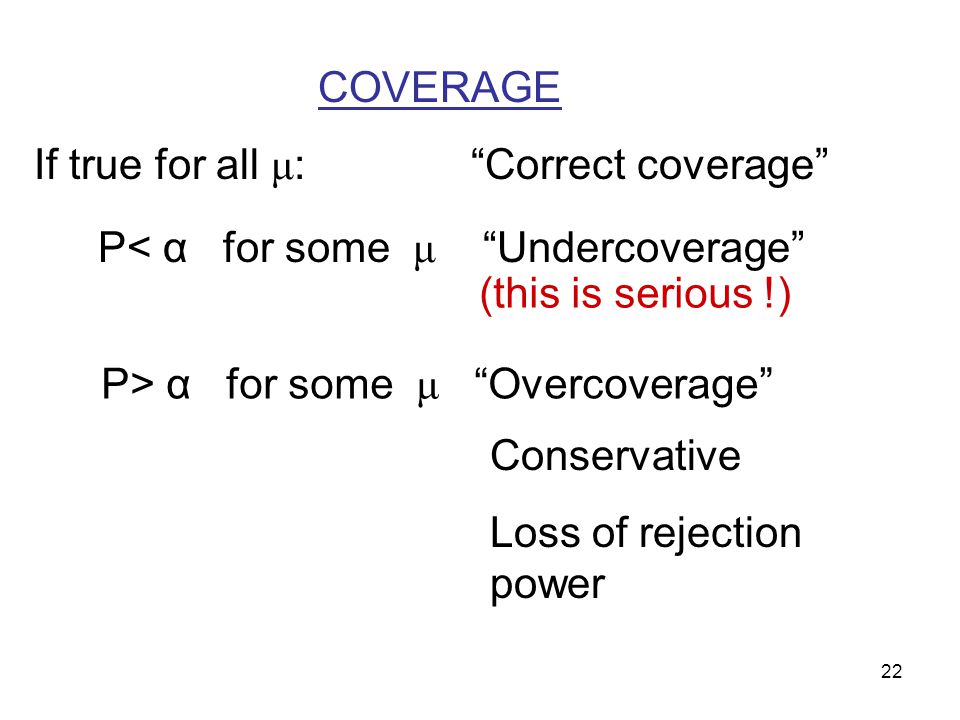 COVERAGE

If true for all $\mu$: “Correct coverage”

P< α for some $\mu$ “Undercoverage” (this is serious !)

P> α for some $\mu$ “Overcoverage”

Conservative

Loss of rejection power

22